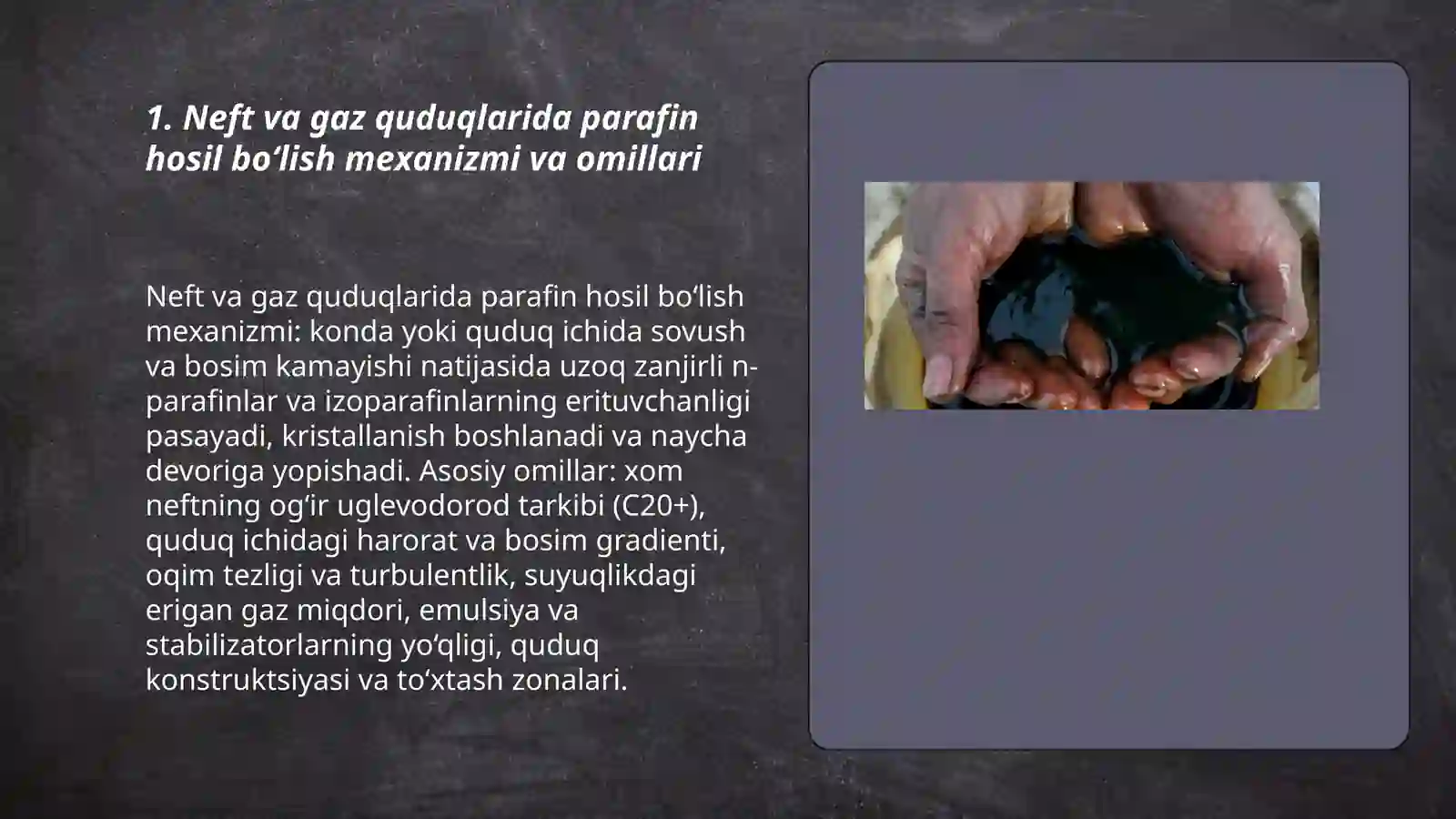 1. Neft va gaz quduqlarida parafin hosil bo‘lish mexanizmi va omillari

Neft va gaz quduqlarida parafin hosil bo‘lish mexanizmi: konda yoki quduq ichida sovush va bosim kamayishi natijasida uzoq zanjirli n-parafinlar va izoparafinlarning erituvchanligi pasayadi, kristallanish boshlanadi va naycha devoriga yopishadi. Asosiy omillar: xom neftning og‘ir uglevodorod tarkibi (C20+), quduq ichidagi harorat va bosim gradienti, oqim tezligi va turbulentlik, suyuqlikdagi erigan gaz miqdori, emulsiya va stabilizatorlarning yo‘qligi, quduq konstruktsiyasi va to‘xtash zonalari.